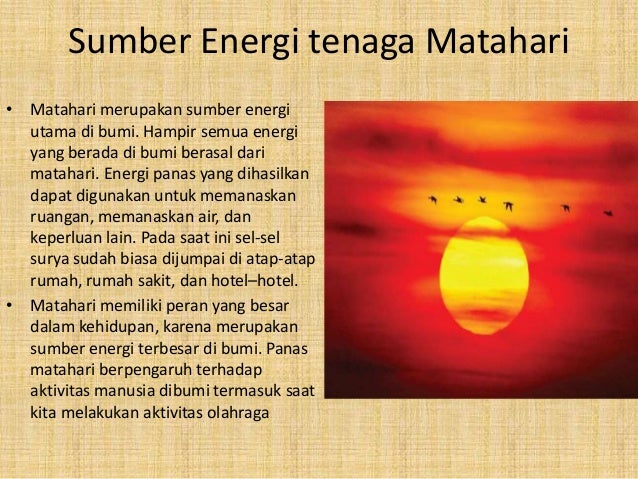 Sumber Energi tenaga Matahari

• Matahari merupakan sumber energi utama di bumi. Hampir semua energi yang berada di bumi berasal dari matahari. Energi panas yang dihasilkan dapat digunakan untuk memanaskan ruangan, memanaskan air, dan keperluan lain. Pada saat ini sel-sel surya sudah biasa dijumpai di atap-atap rumah, rumah sakit, dan hotel–hotel.

• Matahari memiliki peran yang besar dalam kehidupan, karena merupakan sumber energi terbesar di bumi. Panas matahari berpengaruh terhadap aktivitas manusia dibumi termasuk saat kita melakukan aktivitas olahraga